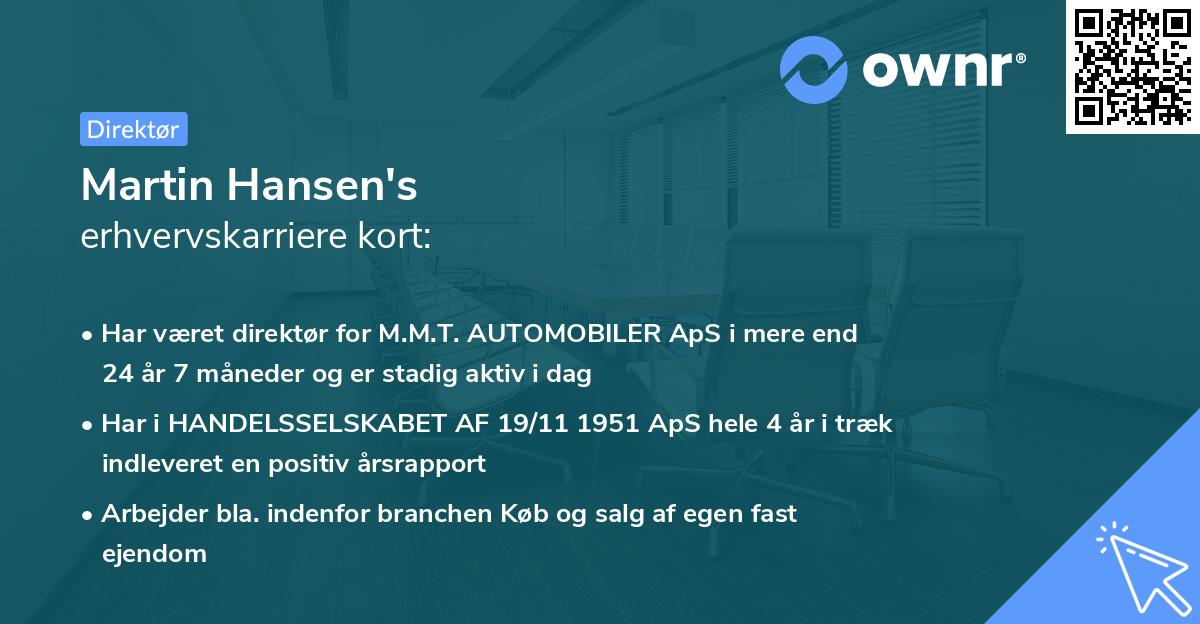 ownr®

Direktør

Martin Hansen's
erhvervskarriere kort:

• Har været direktør for M.M.T. AUTOMOBILER ApS i mere end 24 år 7 måneder og er stadig aktiv i dag

• Har i HANDELSSELSKABET AF 19/11 1951 ApS hele 4 år i træk indleveret en positiv årsrapport

• Arbejder bla. indenfor branchen Køb og salg af egen fast ejendom